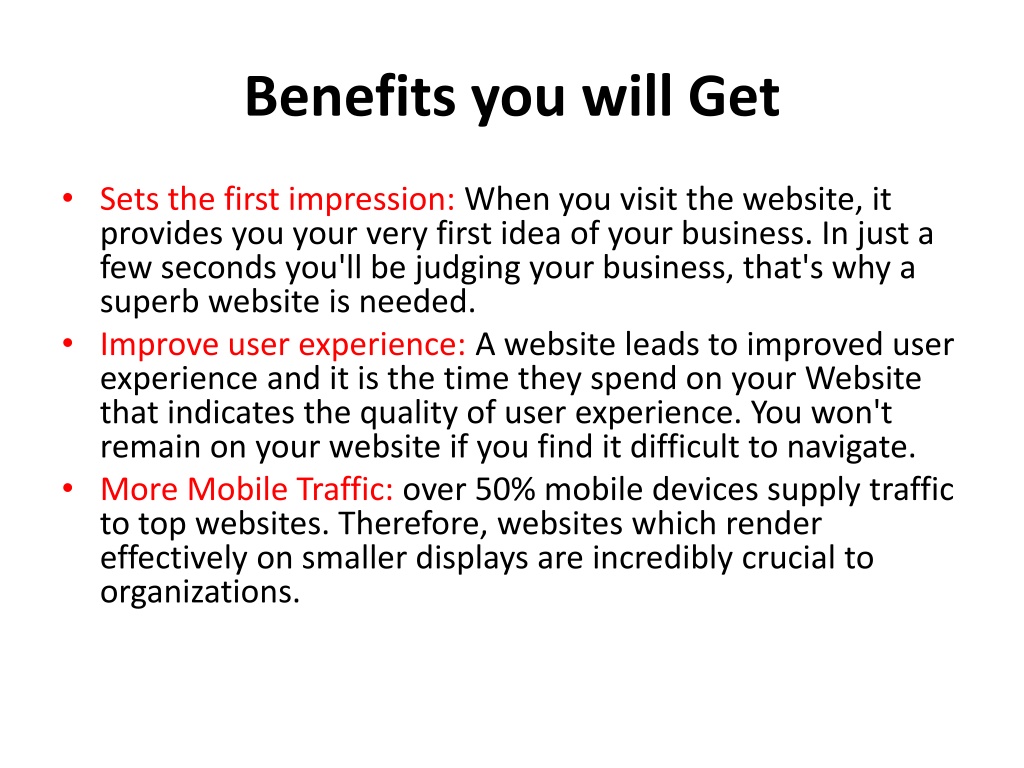 Benefits you will Get

• Sets the first impression: When you visit the website, it provides you your very first idea of your business. In just a few seconds you'll be judging your business, that's why a superb website is needed.
• Improve user experience: A website leads to improved user experience and it is the time they spend on your Website that indicates the quality of user experience. You won't remain on your website if you find it difficult to navigate.
• More Mobile Traffic: over 50% mobile devices supply traffic to top websites. Therefore, websites which render effectively on smaller displays are incredibly crucial to organizations.